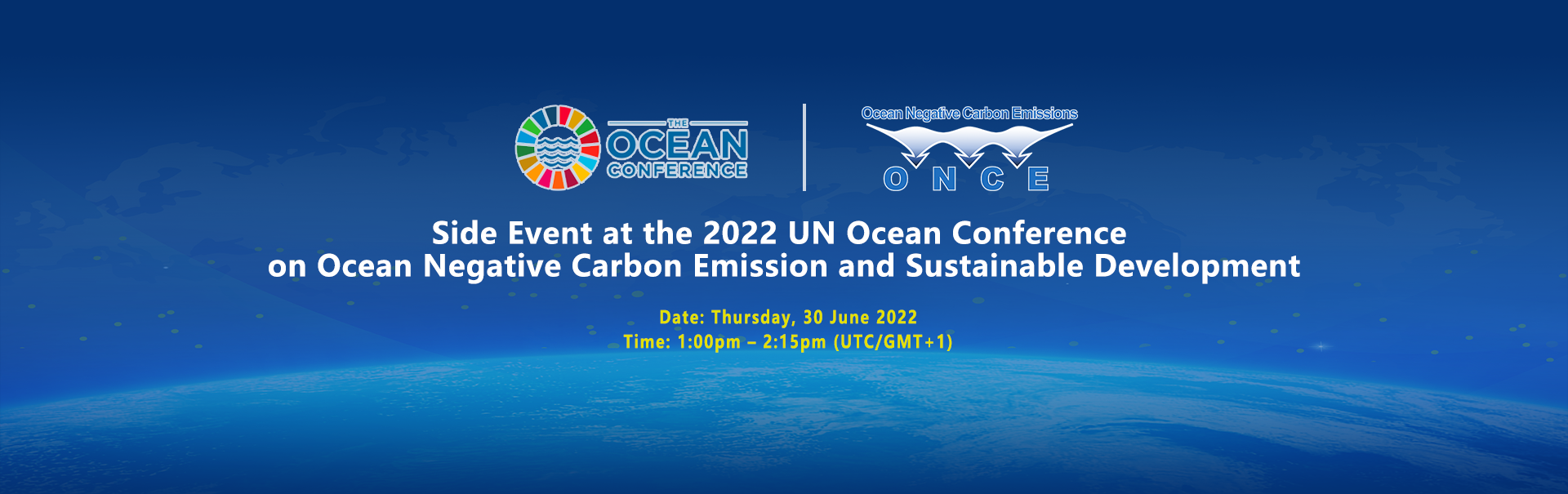 THE OCEAN CONFERENCE

Ocean Negative Carbon Emissions
O N C E

Side Event at the 2022 UN Ocean Conference on Ocean Negative Carbon Emission and Sustainable Development

Date: Thursday, 30 June 2022
Time: 1:00pm – 2:15pm (UTC/GMT+1)